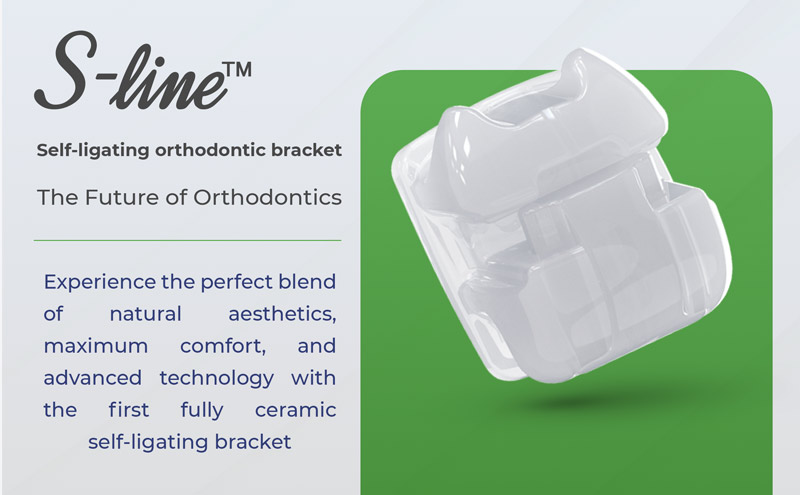 S-line™

Self-ligating orthodontic bracket

The Future of Orthodontics

Experience the perfect blend of natural aesthetics, maximum comfort, and advanced technology with the first fully ceramic self-ligating bracket